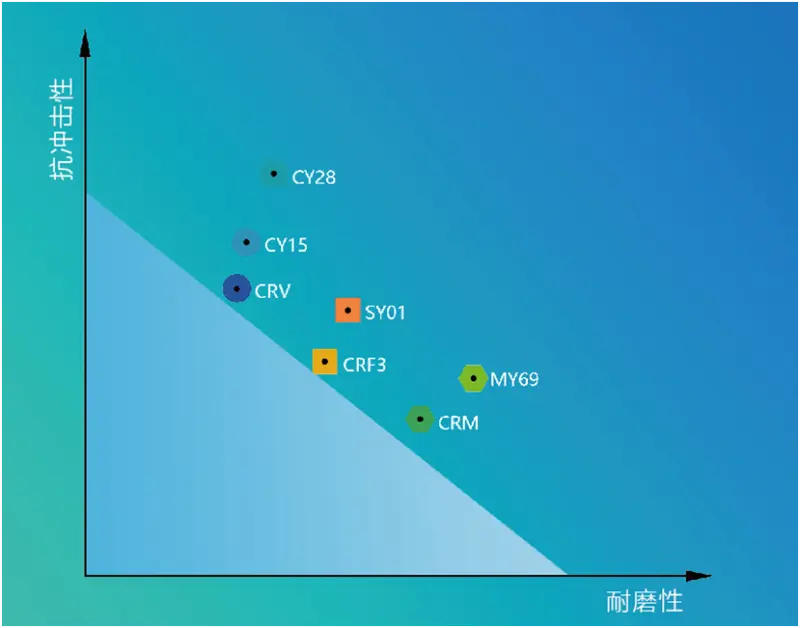 抗冲击性

CY28

CY15

CRV

SY01

CRF3

MY69

CRM

耐磨性